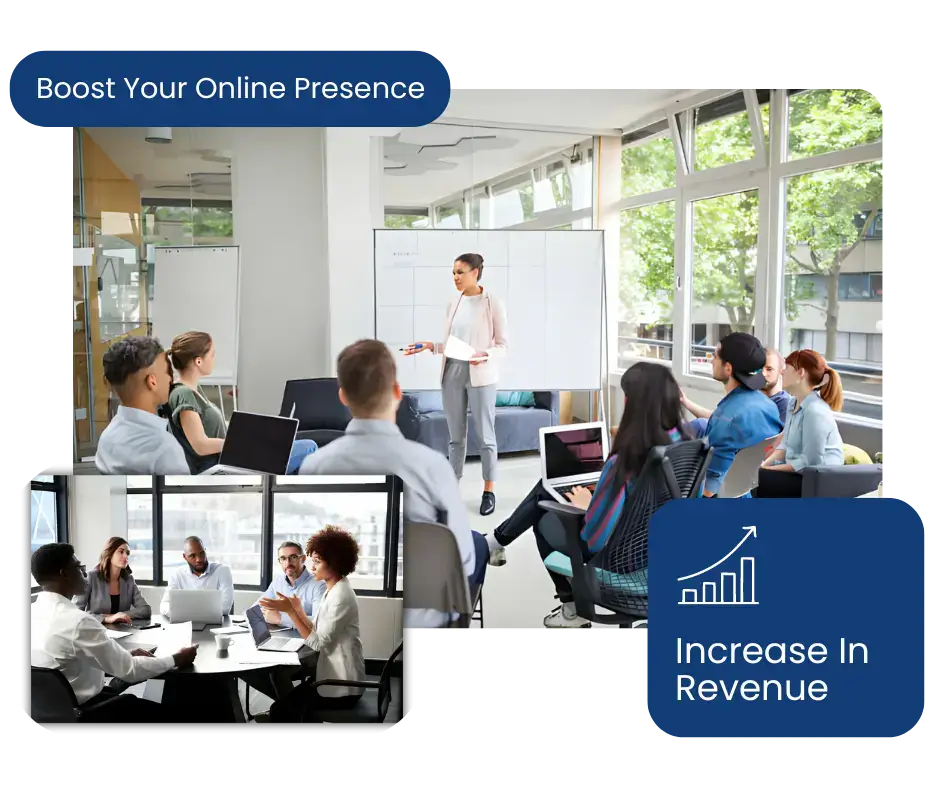 Boost Your Online Presence

Increase In Revenue